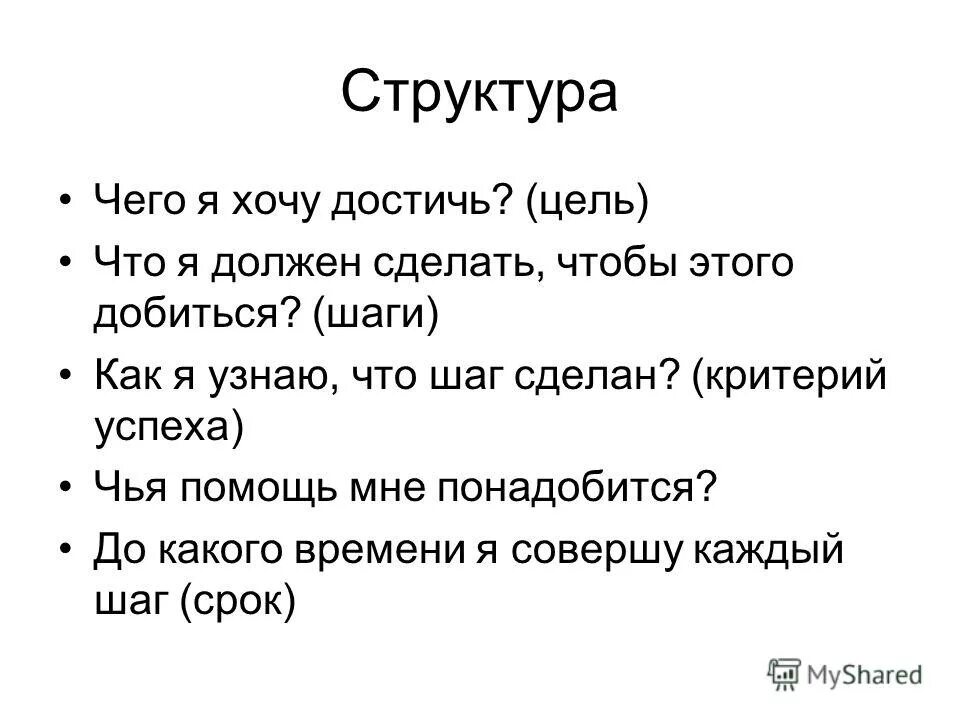 Структура

• Чего я хочу достичь? (цель)

• Что я должен сделать, чтобы этого добиться? (шаги)

• Как я узнаю, что шаг сделан? (критерий успеха)

• Чья помощь мне понадобится?

• До какого времени я совершу каждый шаг (срок)

MyShared